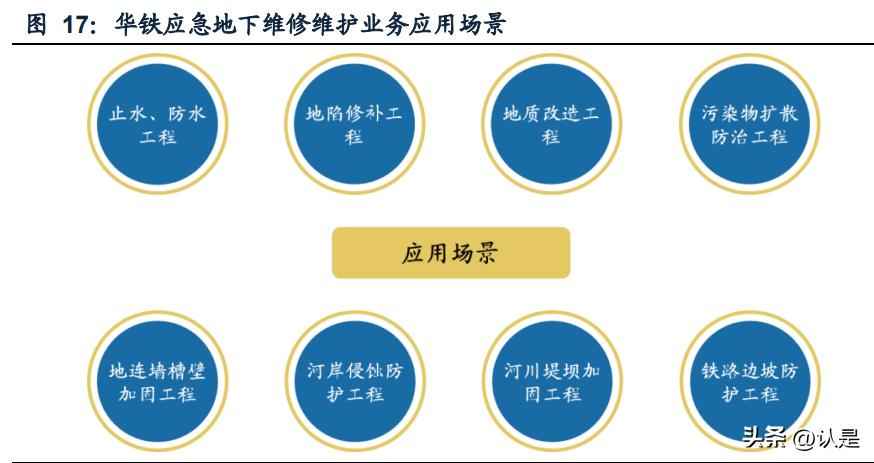 图 17：华铁应急地下维修维护业务应用场景

止水、防水工程

地陷修补工程

地质改造工程

污染物扩散防治工程

应用场景

地连墙槽壁加固工程

河岸侵蚀防护工程

河川堤坝加固工程

铁路边坡防护工程

头条 @认是